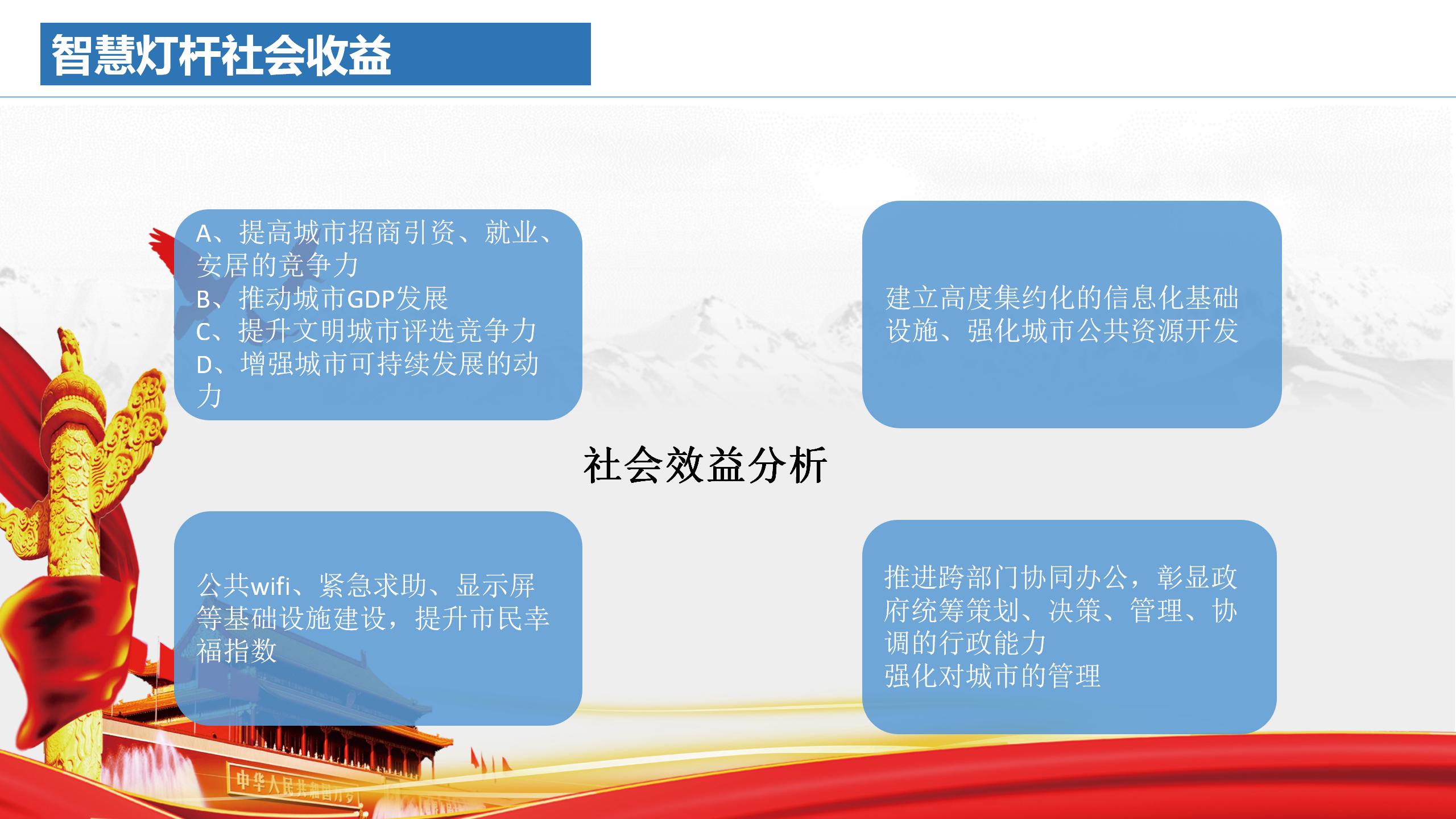 智慧灯杆社会收益

A、提高城市招商引资、就业、安居的竞争力
B、推动城市GDP发展
C、提升文明城市评选竞争力
D、增强城市可持续发展的动力

建立高度集约化的信息化基础设施、强化城市公共资源开发

社会效益分析

公共wifi、紧急求助、显示屏等基础设施建设，提升市民幸福指数

推进跨部门协同办公，彰显政府统筹策划、决策、管理、协调的行政能力
强化对城市的管理

中华人民共和国万岁